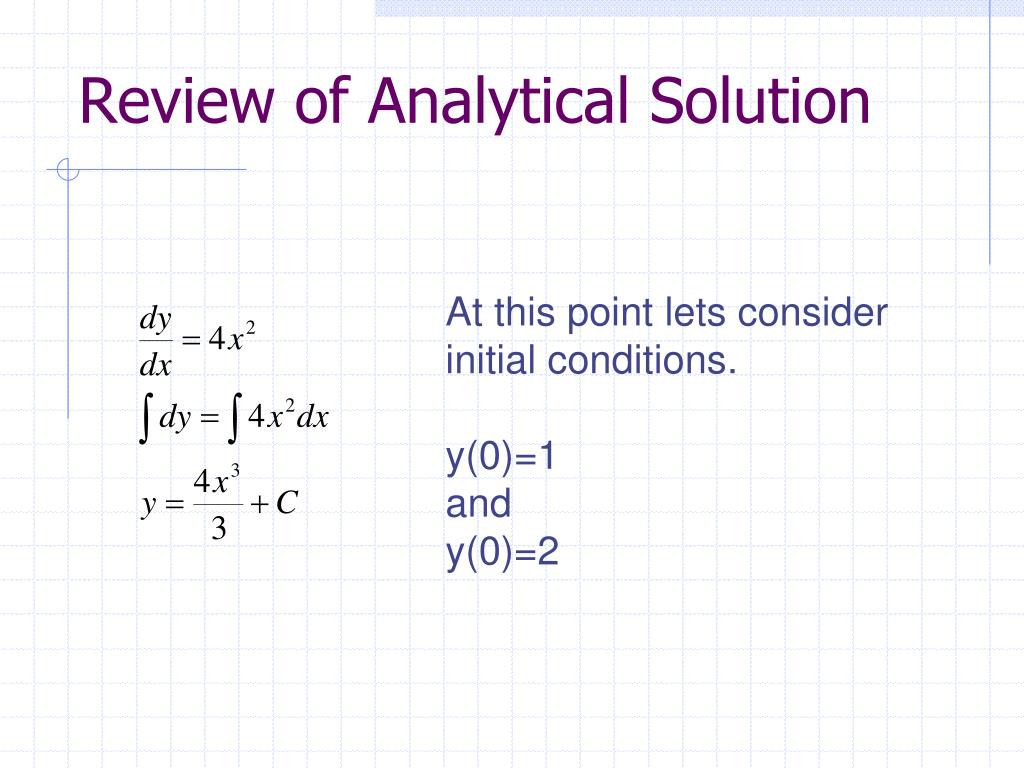 Review of Analytical Solution

$\frac{dy}{dx} = 4x^2$

$\int dy = \int 4x^2 dx$

$y = \frac{4x^3}{3} + C$

At this point lets consider initial conditions.

y(0)=1
and
y(0)=2